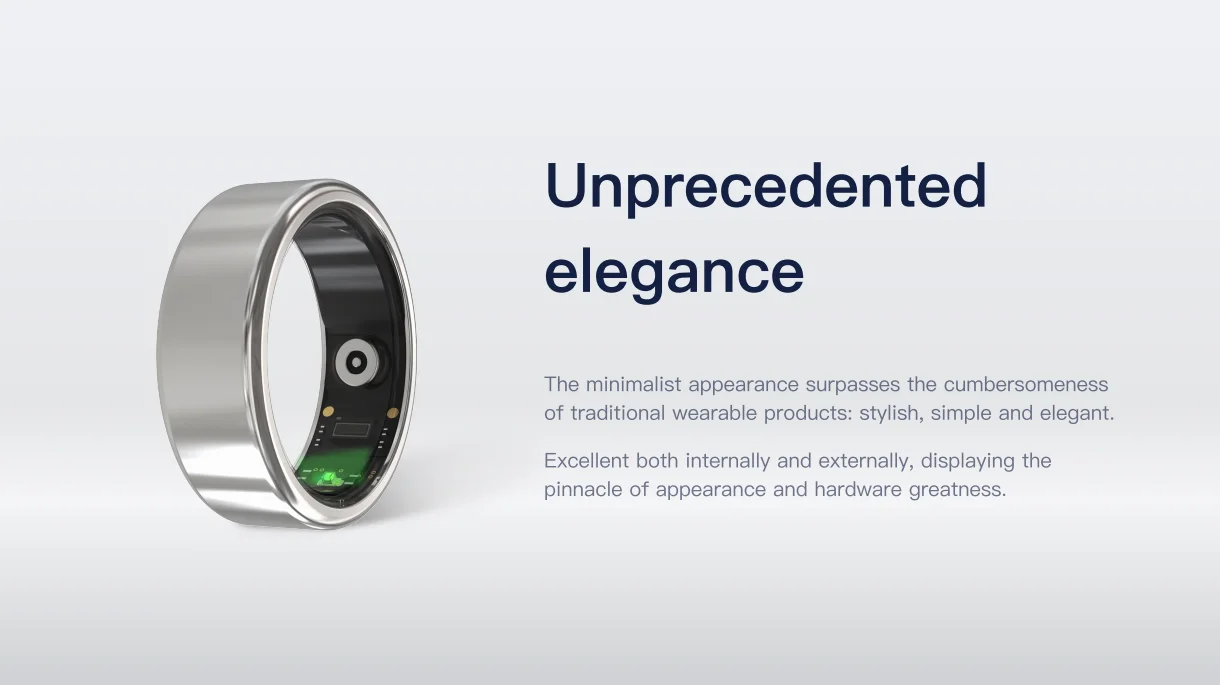 Unprecedented elegance

The minimalist appearance surpasses the cumbersomeness of traditional wearable products: stylish, simple and elegant.

Excellent both internally and externally, displaying the pinnacle of appearance and hardware greatness.